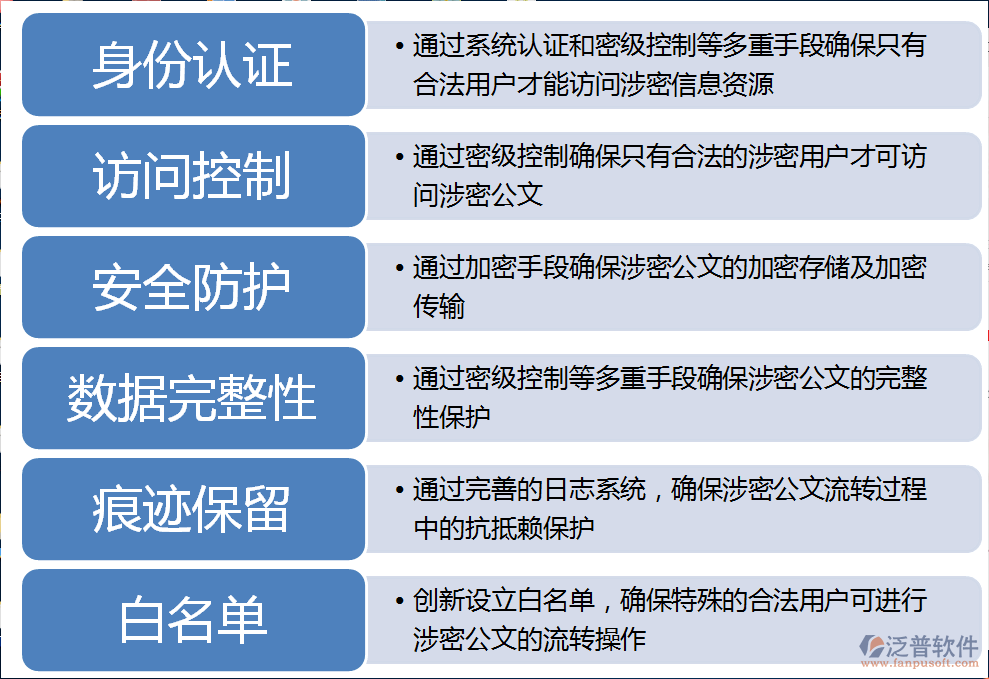 身份认证

• 通过系统认证和密级控制等多重手段确保只有合法用户才能访问涉密信息资源

访问控制

• 通过密级控制确保只有合法的涉密用户才可访问涉密公文

安全防护

• 通过加密手段确保涉密公文的加密存储及加密传输

数据完整性

• 通过密级控制等多重手段确保涉密公文的完整性保护

痕迹保留

• 通过完善的日志系统，确保涉密公文流转过程中的抗抵赖保护

白名单

• 创新设立白名单，确保特殊的合法用户可进行涉密公文的流转操作

泛普软件
www.fanpusoft.com